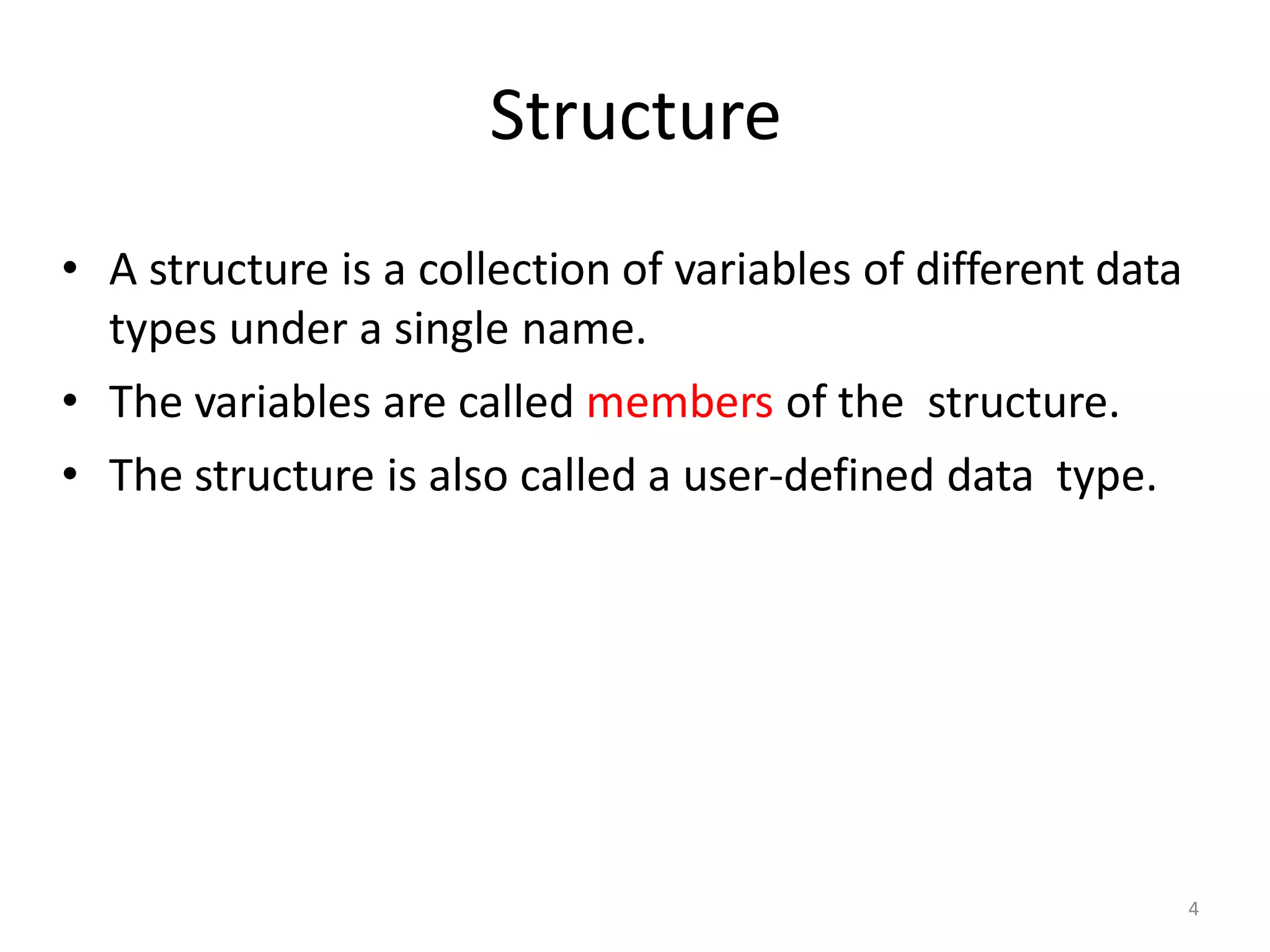 Structure

• A structure is a collection of variables of different data types under a single name.
• The variables are called members of the structure.
• The structure is also called a user-defined data type.

4